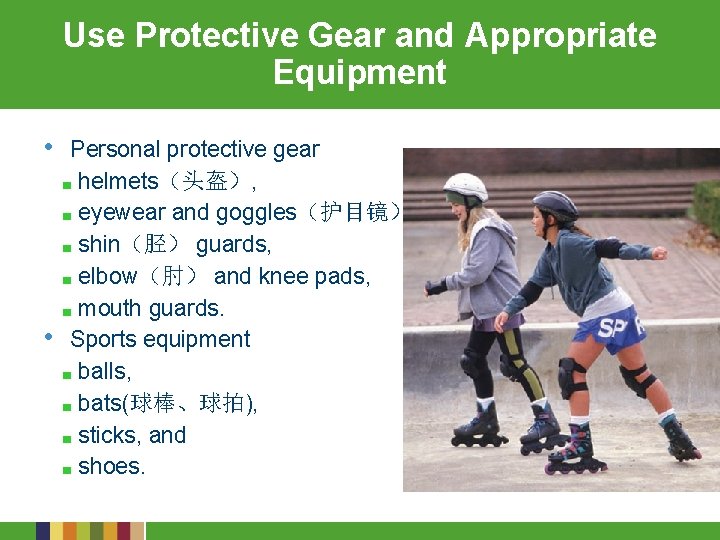 Use Protective Gear and Appropriate Equipment

• Personal protective gear
■ helmets（头盔）,
■ eyewear and goggles（护目镜）
■ shin（胫） guards,
■ elbow（肘） and knee pads,
■ mouth guards.
• Sports equipment
■ balls,
■ bats(球棒、球拍),
■ sticks, and
■ shoes.

SP